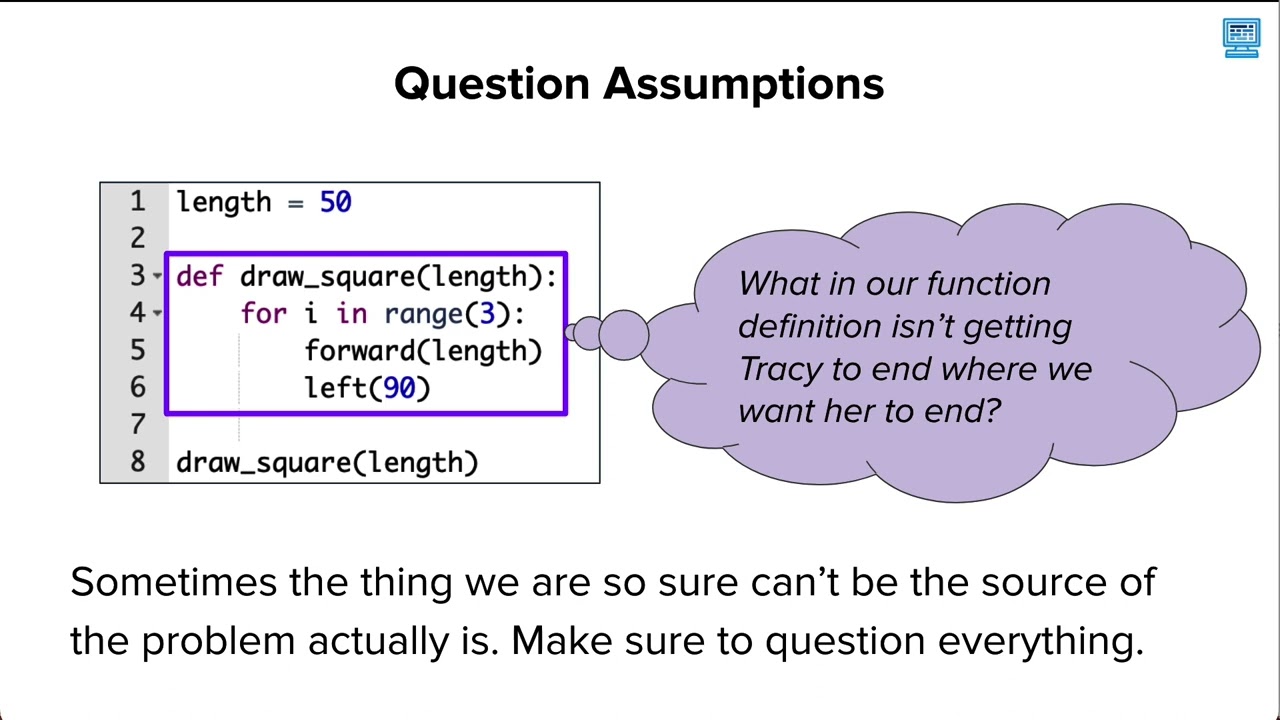 Question Assumptions

1 length = 50
2
3 def draw_square(length):
4     for i in range(3):
5         forward(length)
6         left(90)
7
8 draw_square(length)

What in our function definition isn't getting Tracy to end where we want her to end?

Sometimes the thing we are so sure can't be the source of the problem actually is. Make sure to question everything.